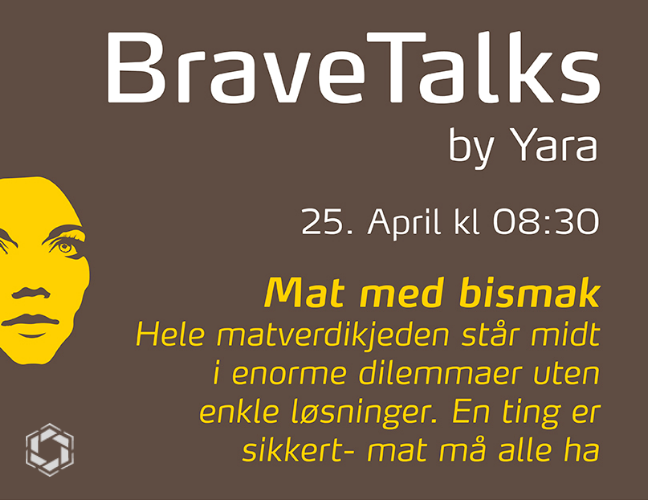 BraveTalks
by Yara

25. April kl 08:30

Mat med bismak
Hele matverdikjeden står midt i enorme dilemmaer uten enkle løsninger. En ting er sikkert- mat må alle ha